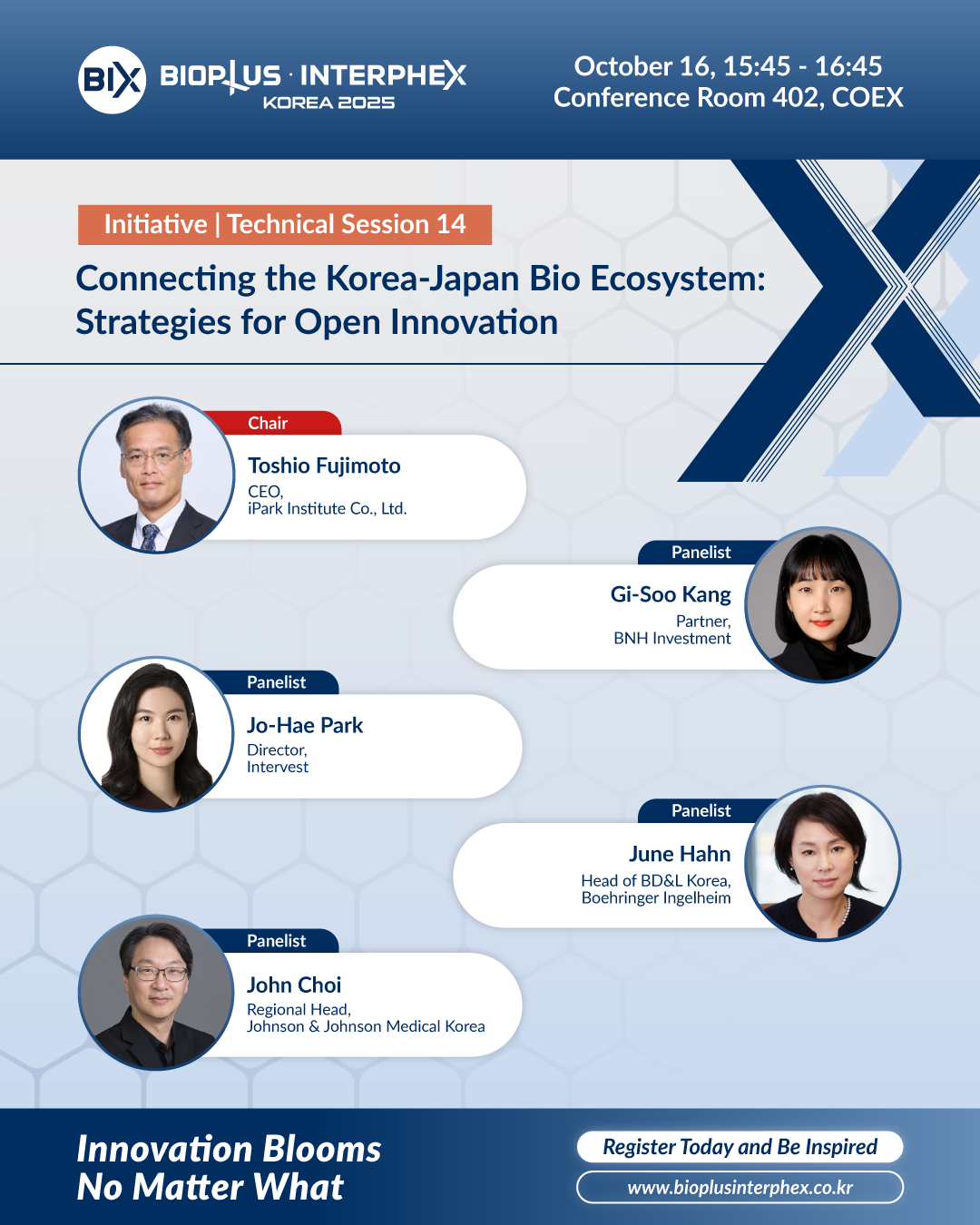 BIX BIOPLUS · INTERPHEX KOREA 2025

October 16, 15:45 - 16:45
Conference Room 402, COEX

Initiative | Technical Session 14

Connecting the Korea-Japan Bio Ecosystem: Strategies for Open Innovation

Chair
Toshio Fujimoto
CEO,
iPark Institute Co., Ltd.

Panelist
Gi-Soo Kang
Partner,
BNH Investment

Panelist
Jo-Hae Park
Director,
Intervest

Panelist
June Hahn
Head of BD&L Korea,
Boehringer Ingelheim

Panelist
John Choi
Regional Head,
Johnson & Johnson Medical Korea

Innovation Blooms
No Matter What

Register Today and Be Inspired
www.bioplusinterphex.co.kr